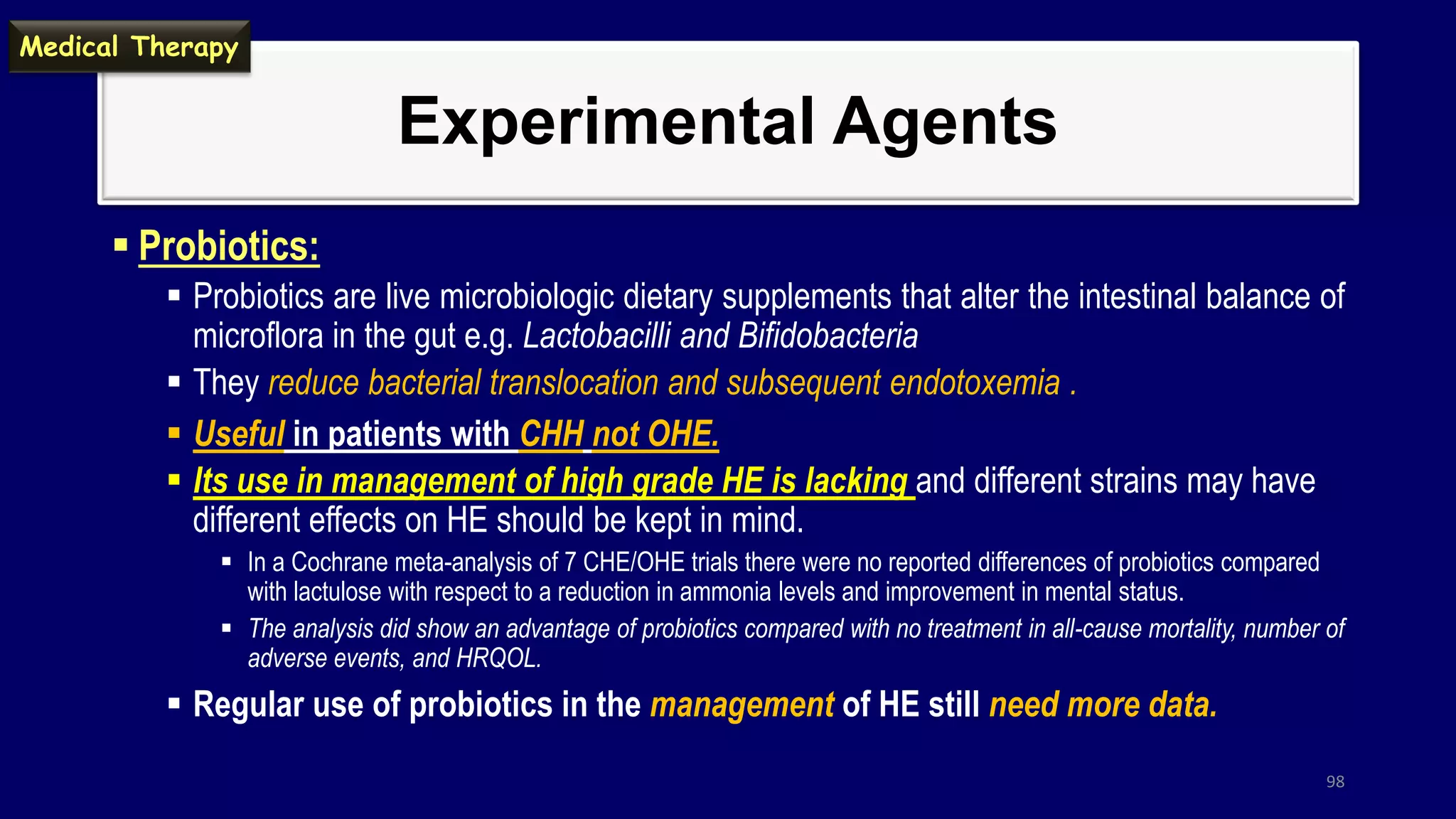 Medical Therapy

Experimental Agents

▪ Probiotics:

▪ Probiotics are live microbiologic dietary supplements that alter the intestinal balance of microflora in the gut e.g. Lactobacilli and Bifidobacteria

▪ They reduce bacterial translocation and subsequent endotoxemia .

▪ Useful in patients with CHH not OHE.

▪ Its use in management of high grade HE is lacking and different strains may have different effects on HE should be kept in mind.

▪ In a Cochrane meta-analysis of 7 CHE/OHE trials there were no reported differences of probiotics compared with lactulose with respect to a reduction in ammonia levels and improvement in mental status.

▪ The analysis did show an advantage of probiotics compared with no treatment in all-cause mortality, number of adverse events, and HRQOL.

▪ Regular use of probiotics in the management of HE still need more data.

98